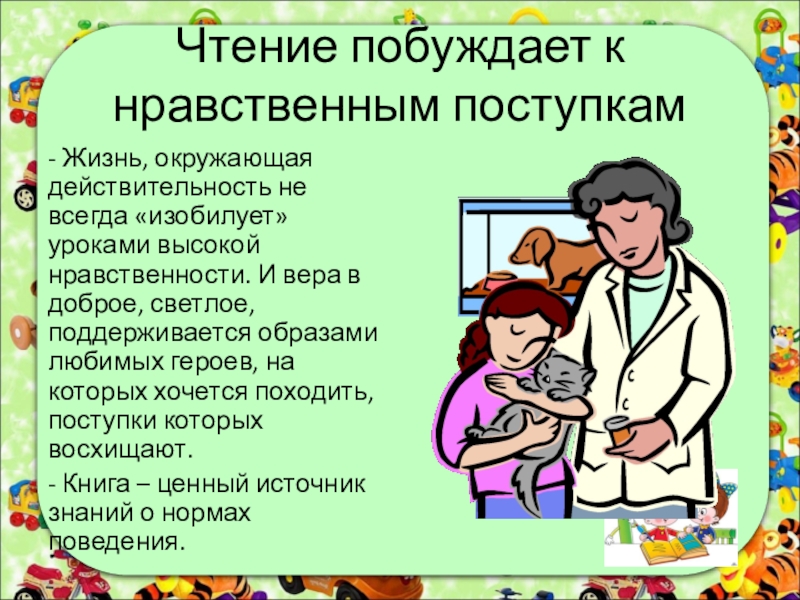 Чтение побуждает к нравственным поступкам

- Жизнь, окружающая действительность не всегда «изобилует» уроками высокой нравственности. И вера в доброе, светлое, поддерживается образами любимых героев, на которых хочется походить, поступки которых восхищают.

- Книга – ценный источник знаний о нормах поведения.